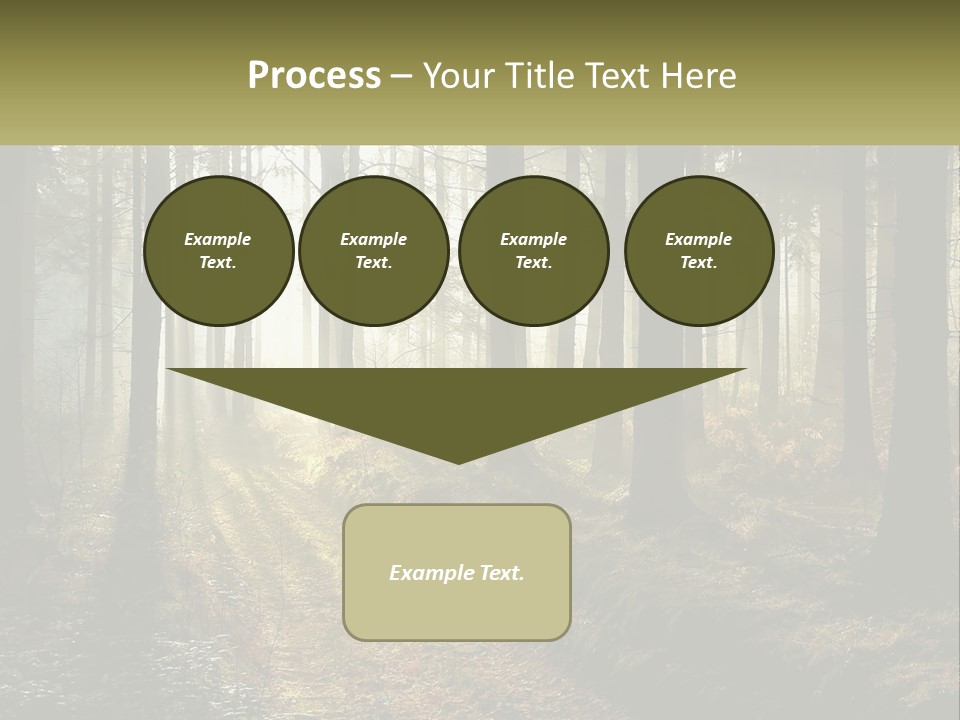 Process – Your Title Text Here

Example Text.

Example Text.

Example Text.

Example Text.

Example Text.